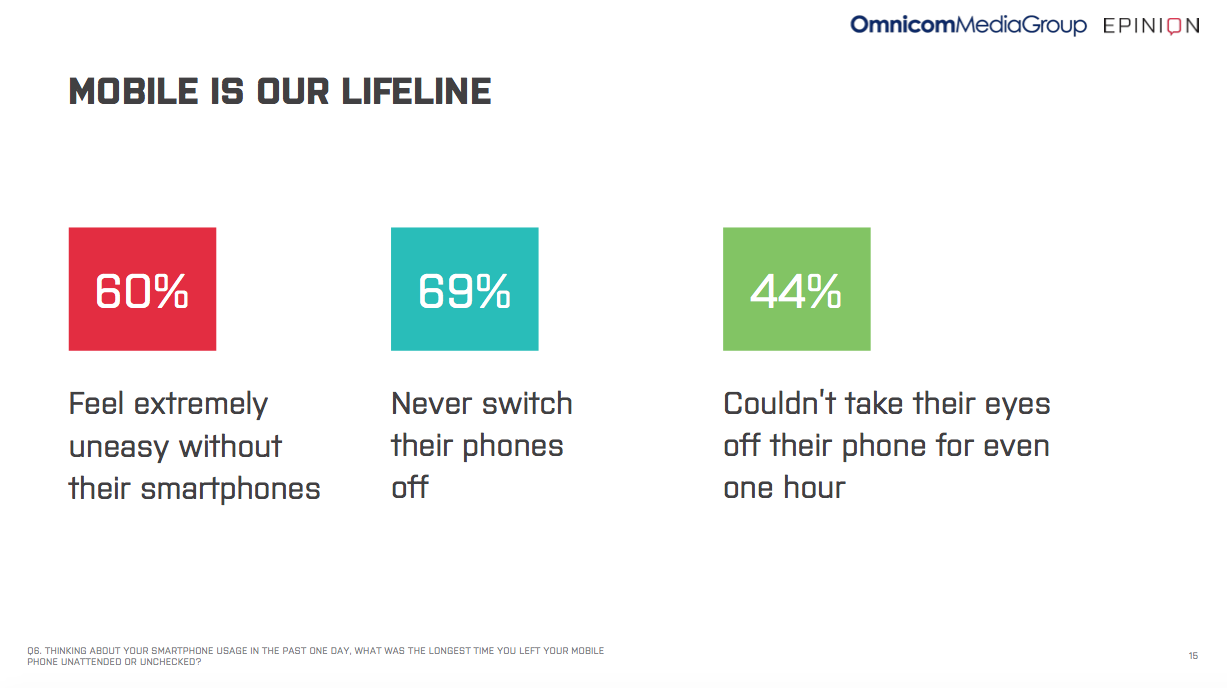 OmnicomMediaGroup EPINION

MOBILE IS OUR LIFELINE

60%

Feel extremely uneasy without their smartphones

69%

Never switch their phones off

44%

Couldn't take their eyes off their phone for even one hour

Q6. THINKING ABOUT YOUR SMARTPHONE USAGE IN THE PAST ONE DAY, WHAT WAS THE LONGEST TIME YOU LEFT YOUR MOBILE PHONE UNATTENDED OR UNCHECKED?

15